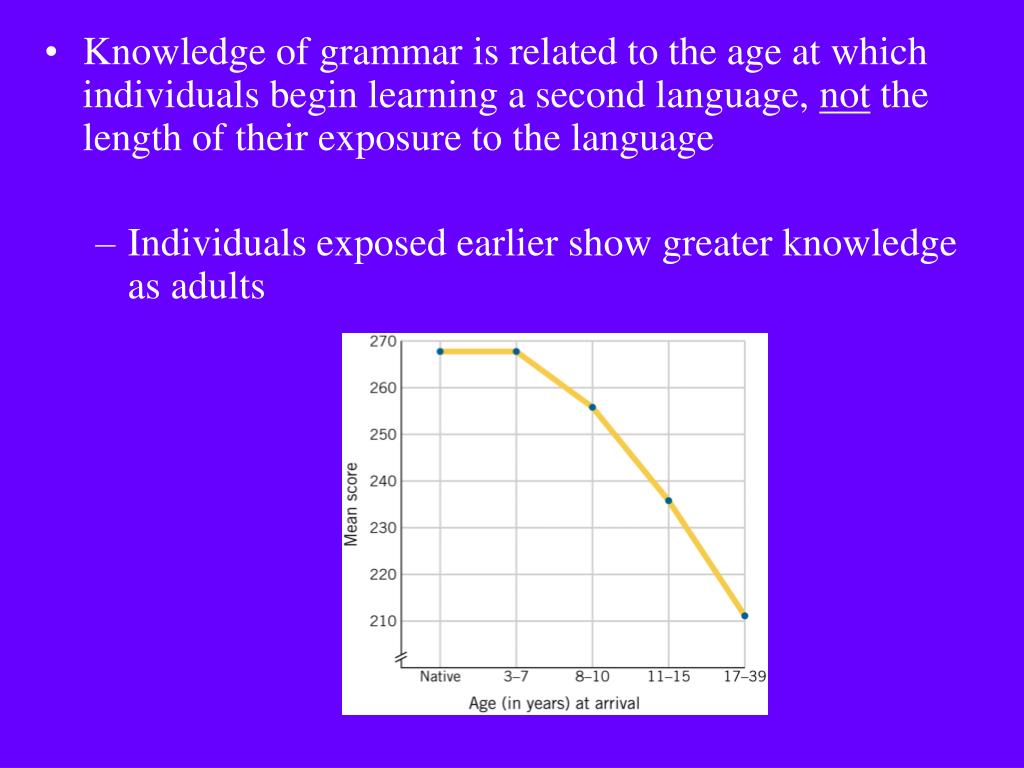 • Knowledge of grammar is related to the age at which individuals begin learning a second language, not the length of their exposure to the language

– Individuals exposed earlier show greater knowledge as adults

270
260
250
240
230
220
210
Mean score
Native
3–7
8–10
11–15
17–39
Age (in years) at arrival